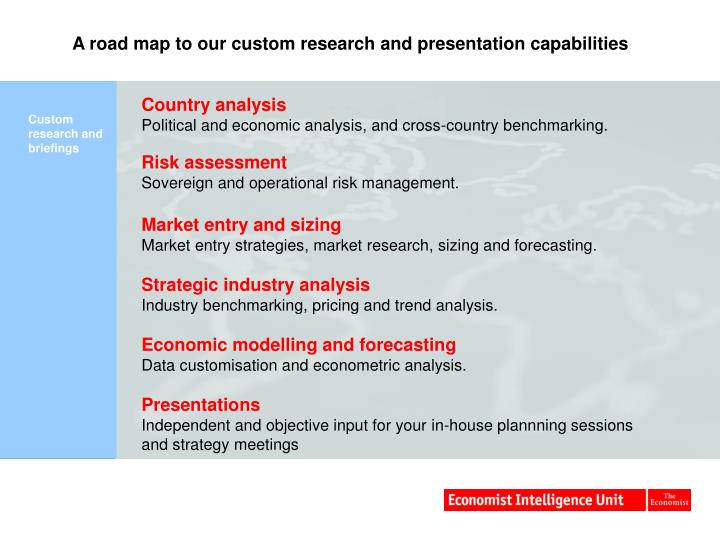 A road map to our custom research and presentation capabilities

Custom research and briefings

Country analysis
Political and economic analysis, and cross-country benchmarking.

Risk assessment
Sovereign and operational risk management.

Market entry and sizing
Market entry strategies, market research, sizing and forecasting.

Strategic industry analysis
Industry benchmarking, pricing and trend analysis.

Economic modelling and forecasting
Data customisation and econometric analysis.

Presentations
Independent and objective input for your in-house plannning sessions and strategy meetings

Economist Intelligence Unit The Economist